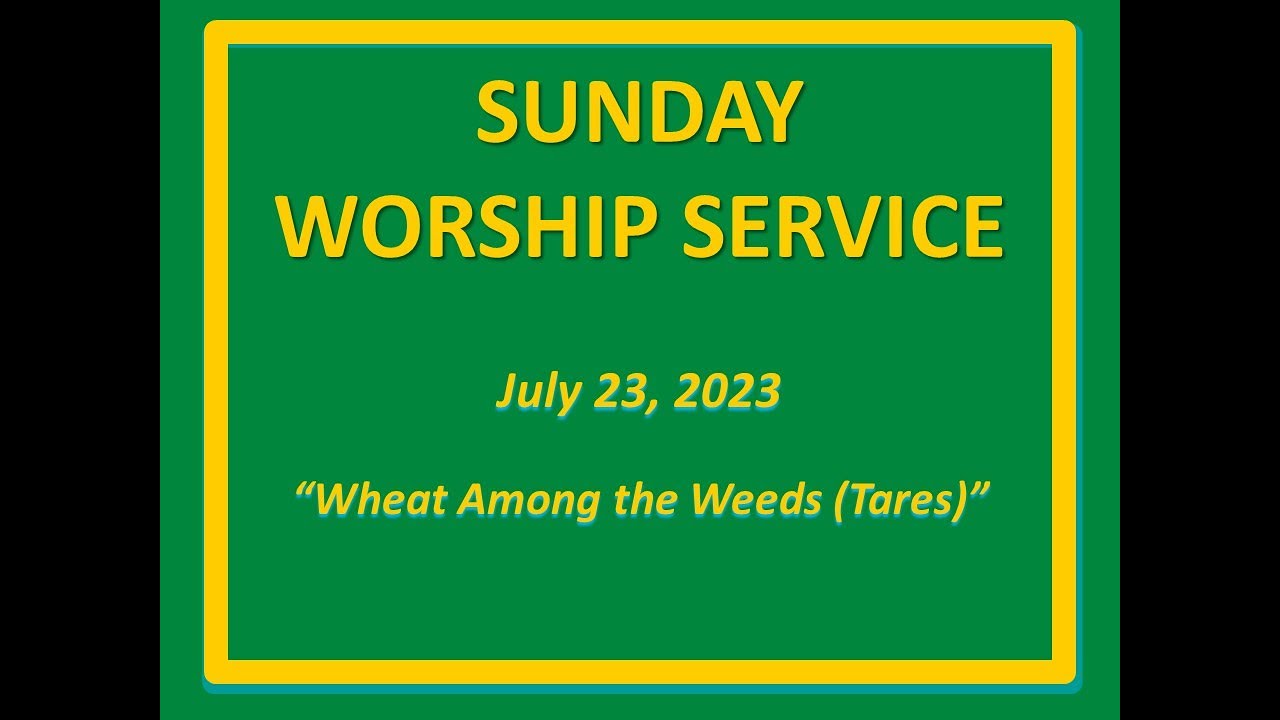 SUNDAY
WORSHIP SERVICE

July 23, 2023

“Wheat Among the Weeds (Tares)”